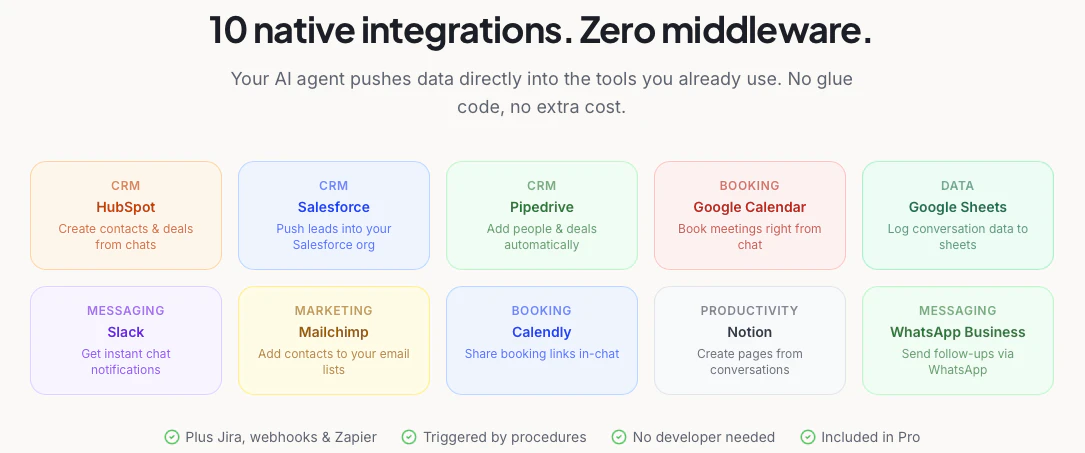 10 native integrations. Zero middleware.

Your AI agent pushes data directly into the tools you already use. No glue code, no extra cost.

CRM
HubSpot
Create contacts & deals from chats

CRM
Salesforce
Push leads into your Salesforce org

CRM
Pipedrive
Add people & deals automatically

BOOKING
Google Calendar
Book meetings right from chat

DATA
Google Sheets
Log conversation data to sheets

MESSAGING
Slack
Get instant chat notifications

MARKETING
Mailchimp
Add contacts to your email lists

BOOKING
Calendly
Share booking links in-chat

PRODUCTIVITY
Notion
Create pages from conversations

MESSAGING
WhatsApp Business
Send follow-ups via WhatsApp

Plus Jira, webhooks & Zapier
Triggered by procedures
No developer needed
Included in Pro